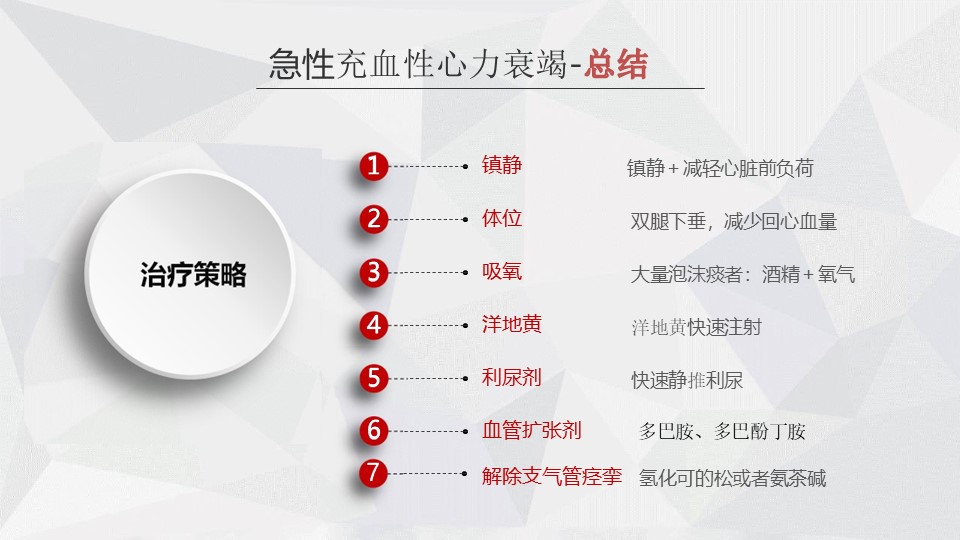 急性充血性心力衰竭-总结

治疗策略

1 镇静 镇静＋减轻心脏前负荷

2 体位 双腿下垂，减少回心血量

3 吸氧 大量泡沫痰者：酒精＋氧气

4 洋地黄 洋地黄快速注射

5 利尿剂 快速静推利尿

6 血管扩张剂 多巴胺、多巴酚丁胺

7 解除支气管痉挛 氢化可的松或者氨茶碱